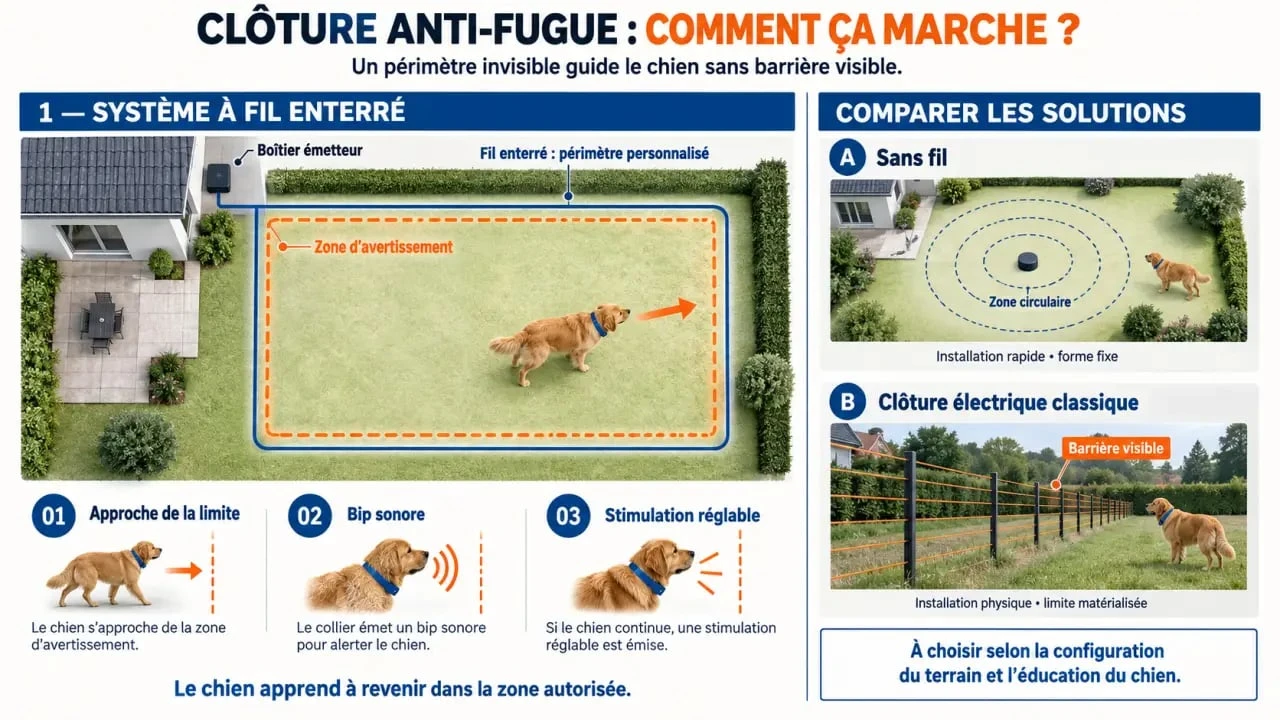 CLÔTURE ANTI-FUGUE : COMMENT ÇA MARCHE ?
Un périmètre invisible guide le chien sans barrière visible.

1 — SYSTÈME À FIL ENTERRÉ

Boîtier émetteur

Fil enterré : périmètre personnalisé

Zone d'avertissement

01 Approche de la limite
Le chien s'approche de la zone d'avertissement.

02 Bip sonore
Le collier émet un bip sonore pour alerter le chien.

03 Stimulation réglable
Si le chien continue, une stimulation réglable est émise.

Le chien apprend à revenir dans la zone autorisée.

COMPARER LES SOLUTIONS

A Sans fil
Zone circulaire
Installation rapide • forme fixe

B Clôture électrique classique
Barrière visible
Installation physique • limite matérialisée

À choisir selon la configuration du terrain et l'éducation du chien.